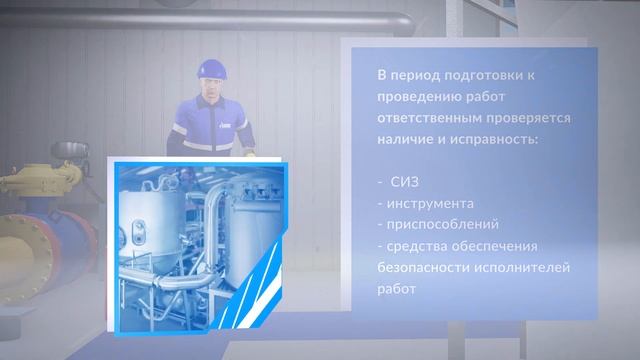 В период подготовки к проведению работ ответственным проверяется наличие и исправность:

- СИЗ
- инструмента
- приспособлений
- средства обеспечения безопасности исполнителей работ